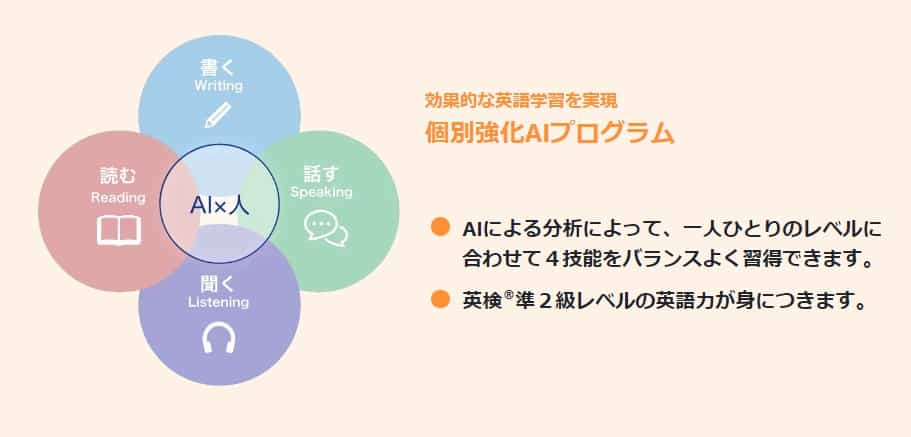 書く
Writing

読む
Reading

AI×人

話す
Speaking

聞く
Listening

効果的な英語学習を実現
個別強化AIプログラム

● AIによる分析によって、一人ひとりのレベルに合わせて４技能をバランスよく習得できます。
● 英検®準２級レベルの英語力が身につきます。